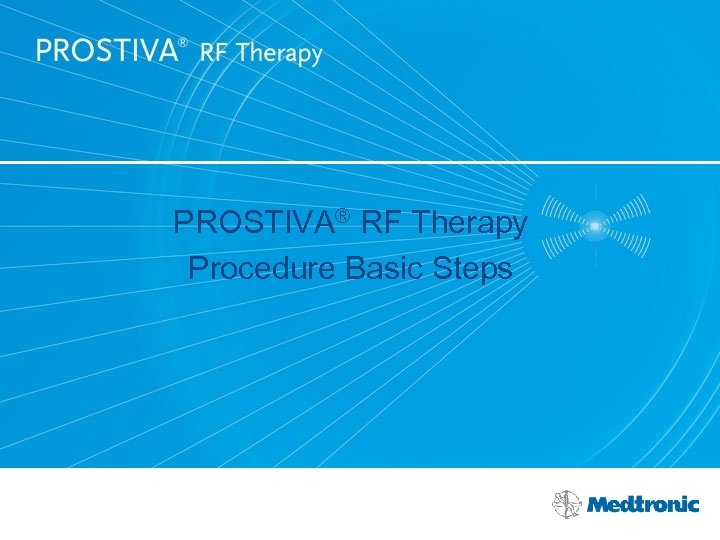 PROSTIVA® RF Therapy

PROSTIVA® RF Therapy
Procedure Basic Steps

Medtronic